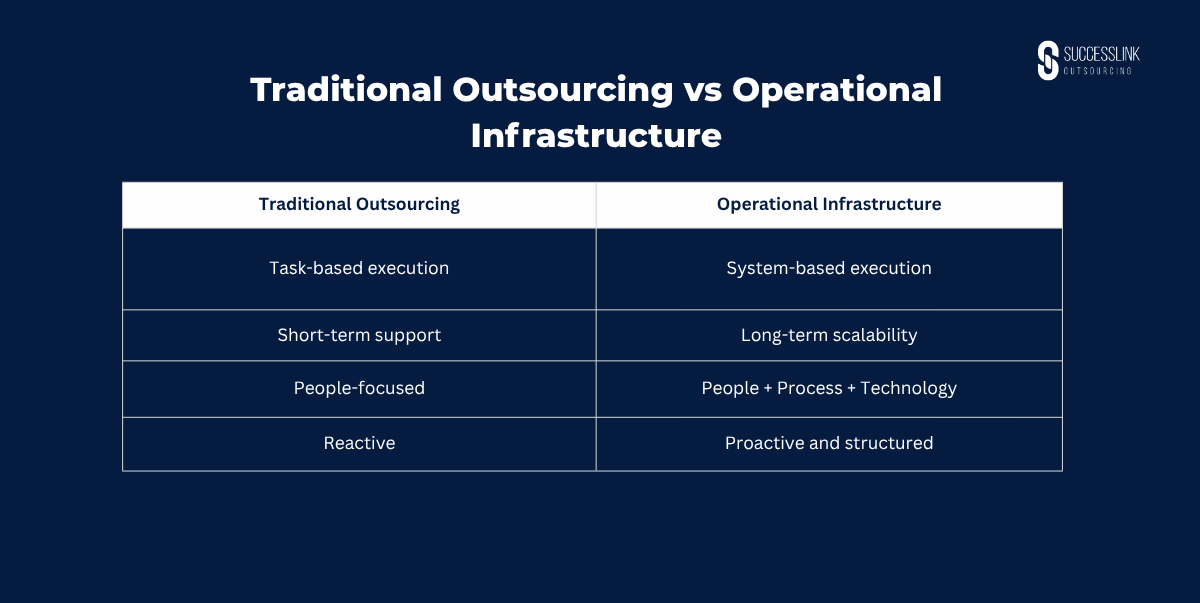 SUCCESSLINK
OUTSOURCING

Traditional Outsourcing vs Operational Infrastructure

| Traditional Outsourcing | Operational Infrastructure |
|---|---|
| Task-based execution | System-based execution |
| Short-term support | Long-term scalability |
| People-focused | People + Process + Technology |
| Reactive | Proactive and structured |